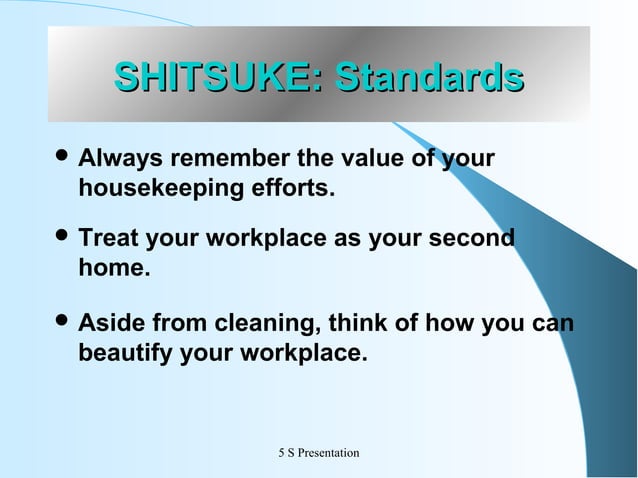 SHITSUKE: Standards

- Always remember the value of your housekeeping efforts.
- Treat your workplace as your second home.
- Aside from cleaning, think of how you can beautify your workplace.

5 S Presentation